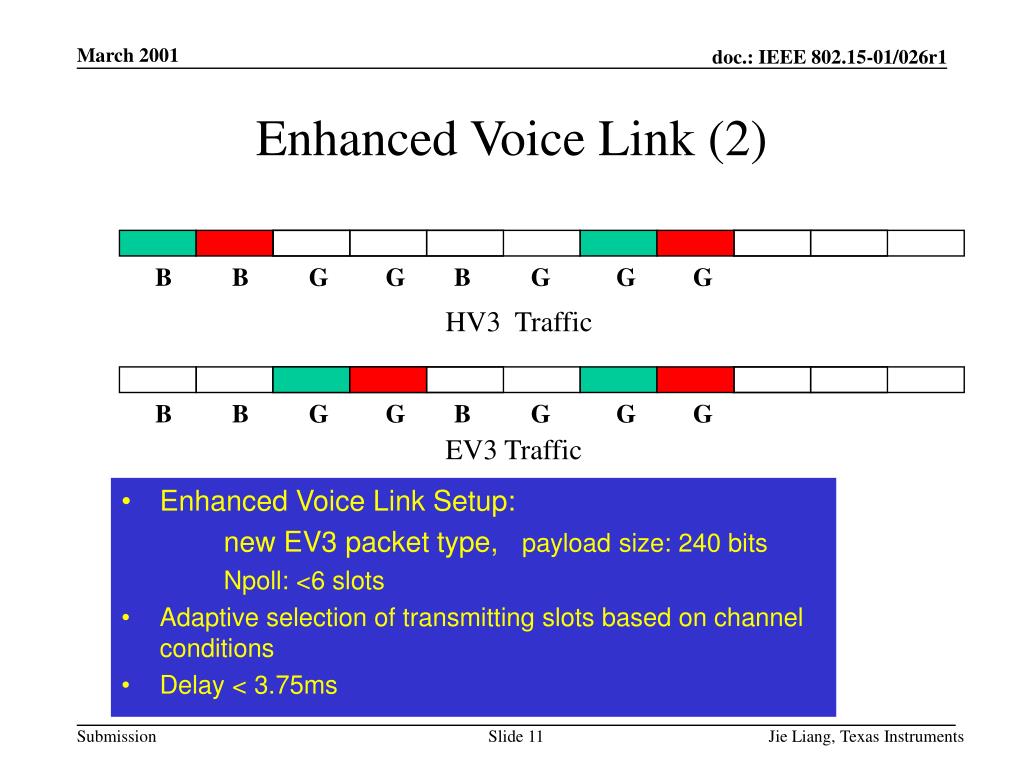 March 2001

doc.: IEEE 802.15-01/026r1

Enhanced Voice Link (2)

B B G G B G G G

HV3 Traffic

B B G G B G G G

EV3 Traffic

• Enhanced Voice Link Setup:

new EV3 packet type, payload size: 240 bits

Npoll: <6 slots

• Adaptive selection of transmitting slots based on channel conditions

• Delay < 3.75ms

Submission

Slide 11

Jie Liang, Texas Instruments